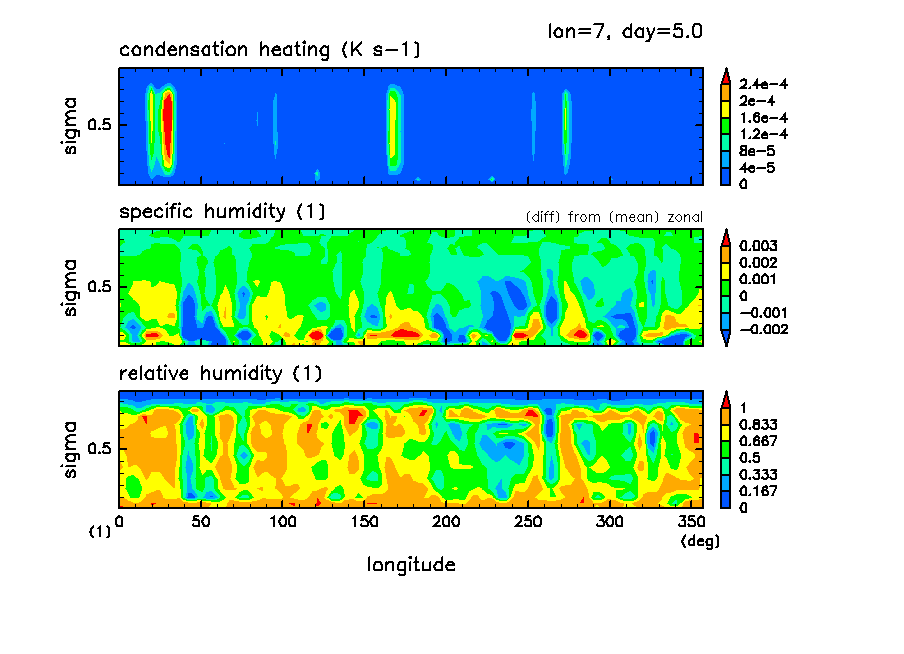 lon=7, day=5.0

condensation heating (K s−1)

sigma

0.5

2.4e−4
2e−4
1.6e−4
1.2e−4
8e−5
4e−5
0

specific humidity (1)

(diff) from (mean) zonal

sigma

0.5

0.003
0.002
0.001
0
−0.001
−0.002

relative humidity (1)

sigma

0.5

1
0.833
0.667
0.5
0.333
0.167
0

(1) 0 50 100 150 200 250 300 350
(deg)

longitude